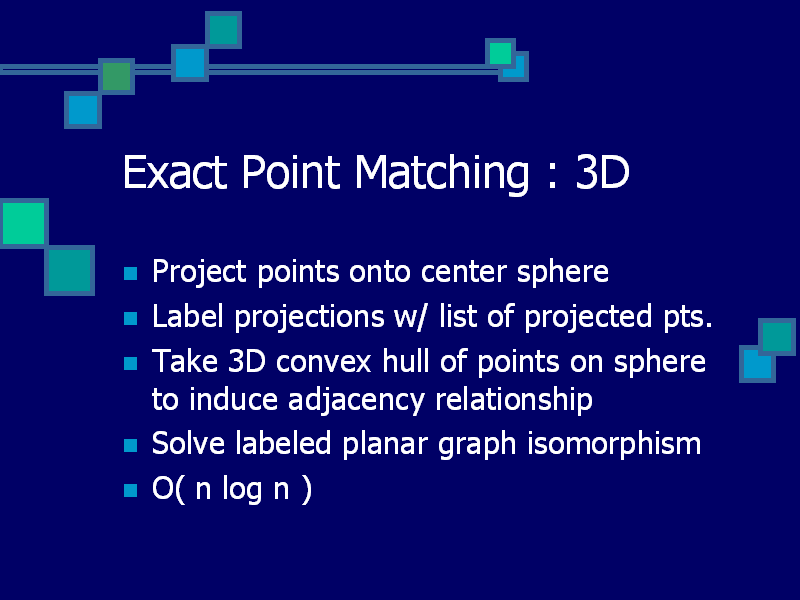 Exact Point Matching : 3D

- Project points onto center sphere
- Label projections w/ list of projected pts.
- Take 3D convex hull of points on sphere to induce adjacency relationship
- Solve labeled planar graph isomorphism
- O( n log n )